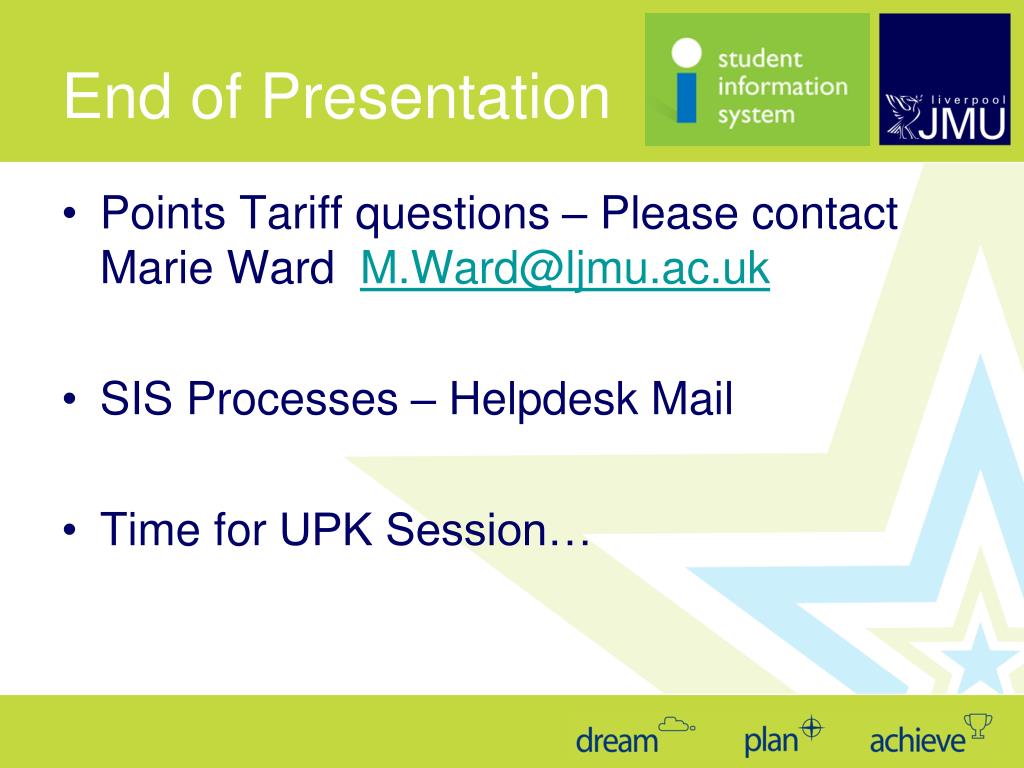 End of Presentation

student information system

liverpool JMU

• Points Tariff questions – Please contact Marie Ward M.Ward@ljmu.ac.uk

• SIS Processes – Helpdesk Mail

• Time for UPK Session…

dream plan achieve